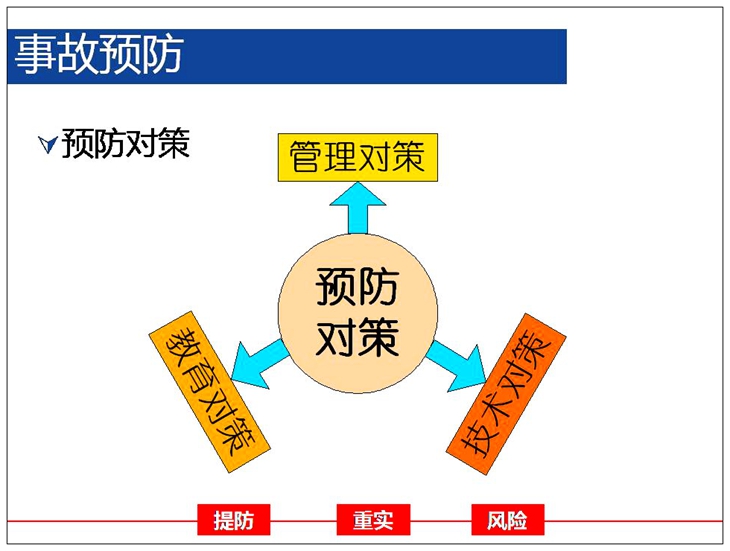 事故预防

预防对策

管理对策

预防对策

教育对策

技术对策

提防 重实 风险